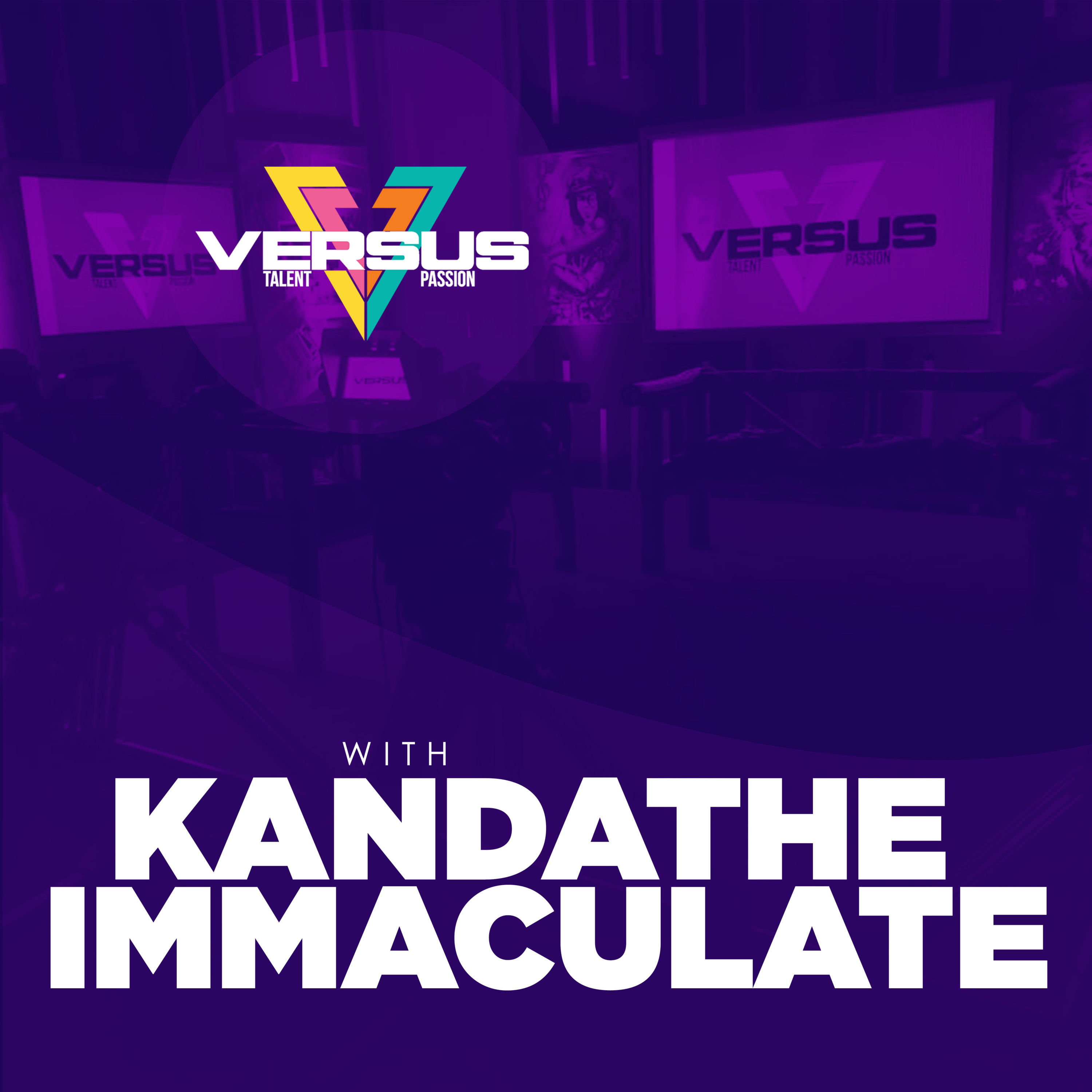 VERSUS
TALENT PASSION

VERSUS
TALENT PASSION

VERSUS
TALENT PASSION

VERSUS

WITH
KANDATHE IMMACULATE